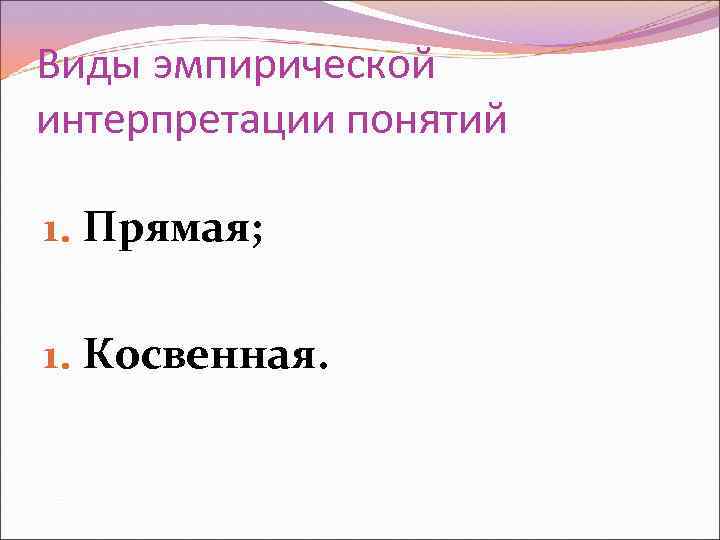 Виды эмпирической интерпретации понятий

1. Прямая;

1. Косвенная.